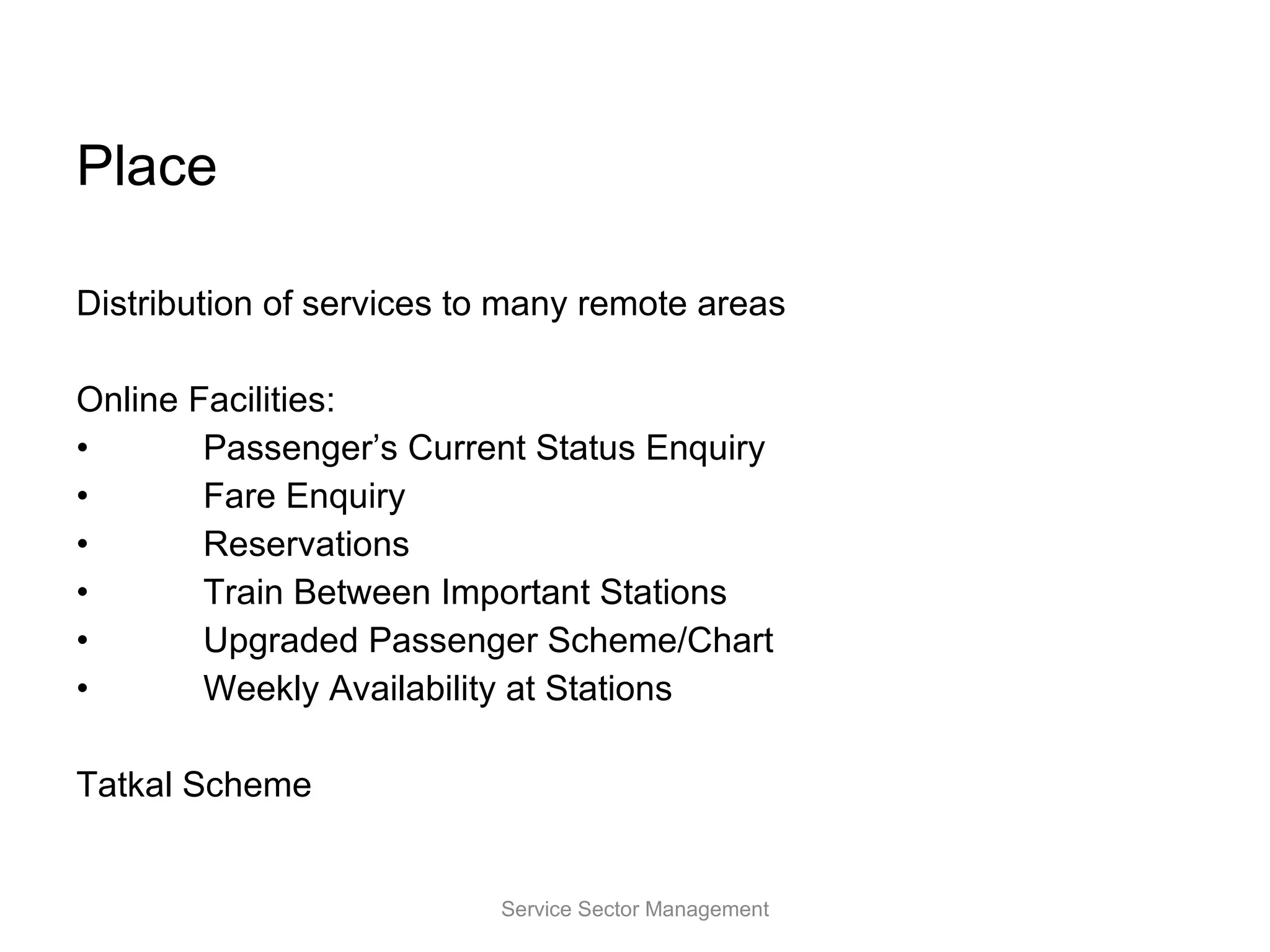 Place

Distribution of services to many remote areas

Online Facilities:
• Passenger’s Current Status Enquiry
• Fare Enquiry
• Reservations
• Train Between Important Stations
• Upgraded Passenger Scheme/Chart
• Weekly Availability at Stations

Tatkal Scheme

Service Sector Management